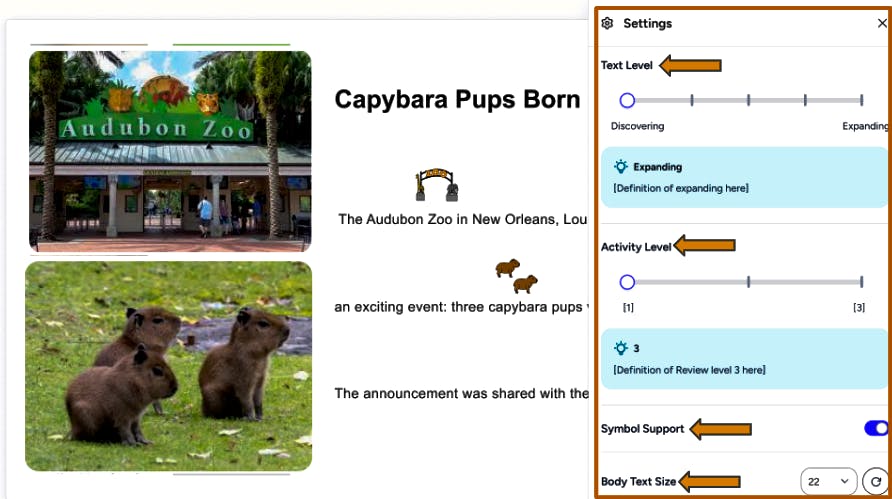 Audubon Zoo

Capybara Pups Born

The Audubon Zoo in New Orleans, Lou

an exciting event: three capybara pups

The announcement was shared with the

Settings

Text Level

Discovering

Expanding

Expanding

[Definition of expanding here]

Activity Level

[1]

[3]

3

[Definition of Review level 3 here]

Symbol Support

Body Text Size

22